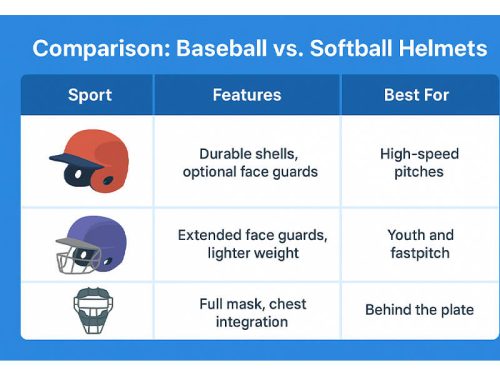 Comparison: Baseball vs. Softball Helmets

| Sport | Features | Best For |
|---|---|---|
| | Durable shells, optional face guards | High-speed pitches |
| | Extended face guards, lighter weight | Youth and fastpitch |
| | Full mask, chest integration | Behind the plate |